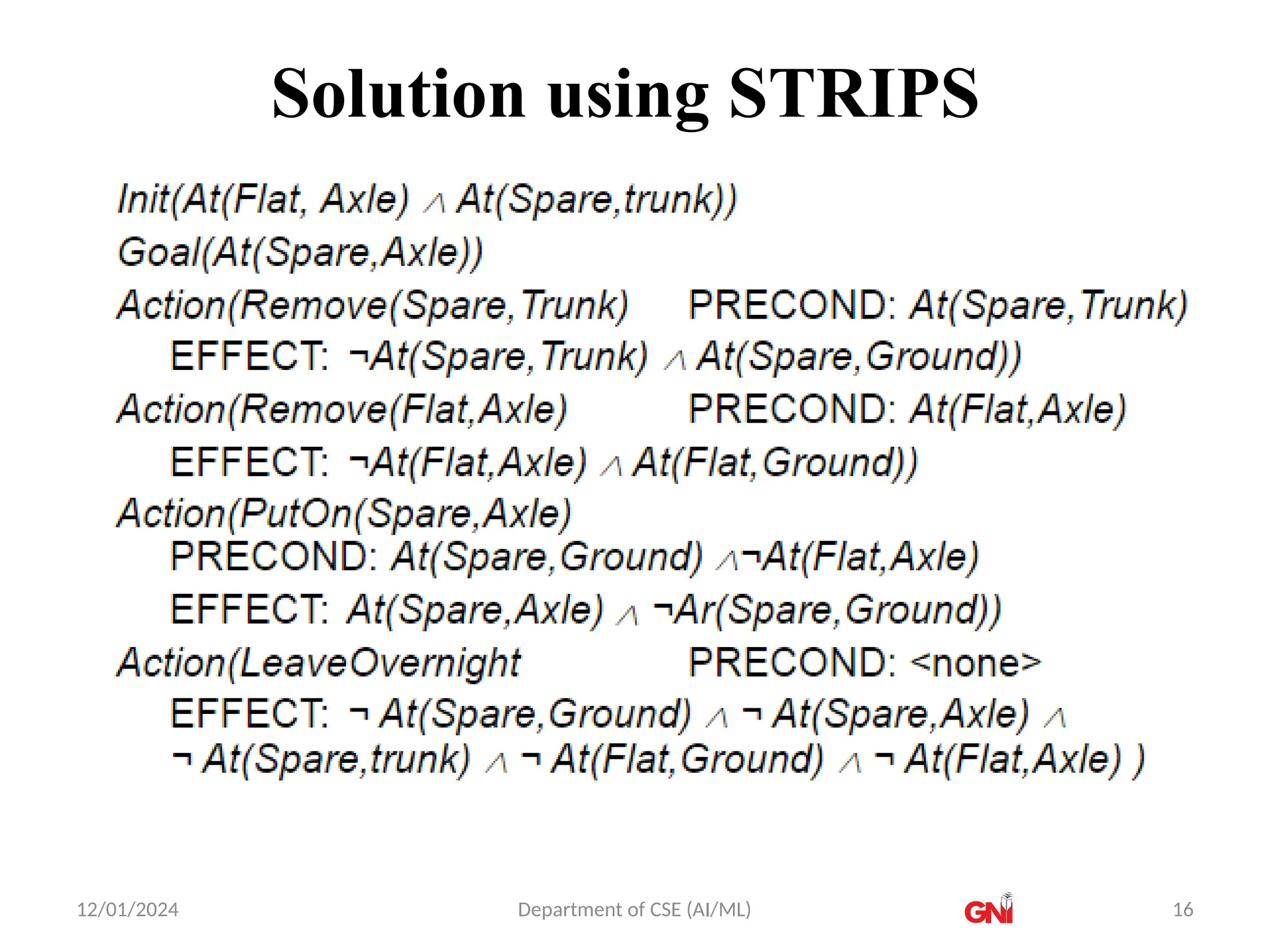 Solution using STRIPS

Init(At(Flat, Axle) ∧ At(Spare,trunk))

Goal(At(Spare,Axle))

Action(Remove(Spare,Trunk) PRECOND: At(Spare,Trunk)
EFFECT: ¬At(Spare,Trunk) ∧ At(Spare,Ground))

Action(Remove(Flat,Axle) PRECOND: At(Flat,Axle)
EFFECT: ¬At(Flat,Axle) ∧ At(Flat,Ground))

Action(PutOn(Spare,Axle)
PRECOND: At(Spare,Ground) ∧¬At(Flat,Axle)
EFFECT: At(Spare,Axle) ∧ ¬Ar(Spare,Ground))

Action(LeaveOvernight PRECOND: <none>
EFFECT: ¬ At(Spare,Ground) ∧ ¬ At(Spare,Axle) ∧ ¬ At(Spare,trunk) ∧ ¬ At(Flat,Ground) ∧ ¬ At(Flat,Axle) )

12/01/2024 Department of CSE (AI/ML) GNI 16